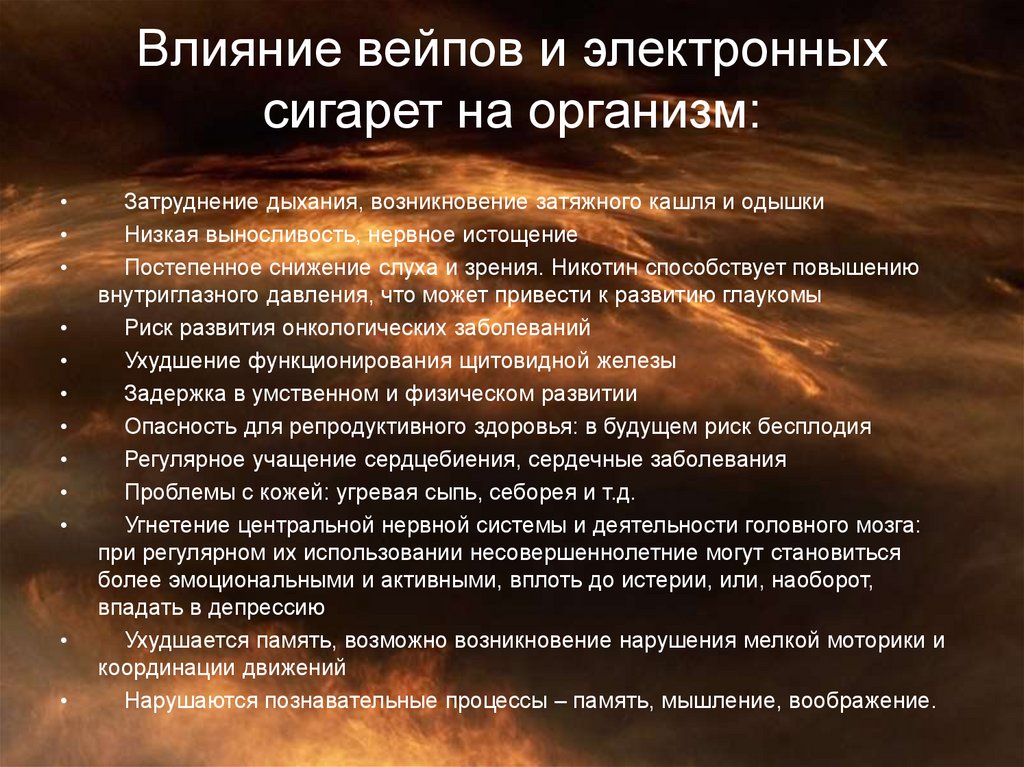 Влияние вейпов и электронных сигарет на организм:

• Затруднение дыхания, возникновение затяжного кашля и одышки
• Низкая выносливость, нервное истощение
• Постепенное снижение слуха и зрения. Никотин способствует повышению внутриглазного давления, что может привести к развитию глаукомы
• Риск развития онкологических заболеваний
• Ухудшение функционирования щитовидной железы
• Задержка в умственном и физическом развитии
• Опасность для репродуктивного здоровья: в будущем риск бесплодия
• Регулярное учащение сердцебиения, сердечные заболевания
• Проблемы с кожей: угревая сыпь, себорея и т.д.
• Угнетение центральной нервной системы и деятельности головного мозга: при регулярном их использовании несовершеннолетние могут становиться более эмоциональными и активными, вплоть до истерии, или, наоборот, впадать в депрессию
• Ухудшается память, возможно возникновение нарушения мелкой моторики и координации движений
• Нарушаются познавательные процессы – память, мышление, воображение.